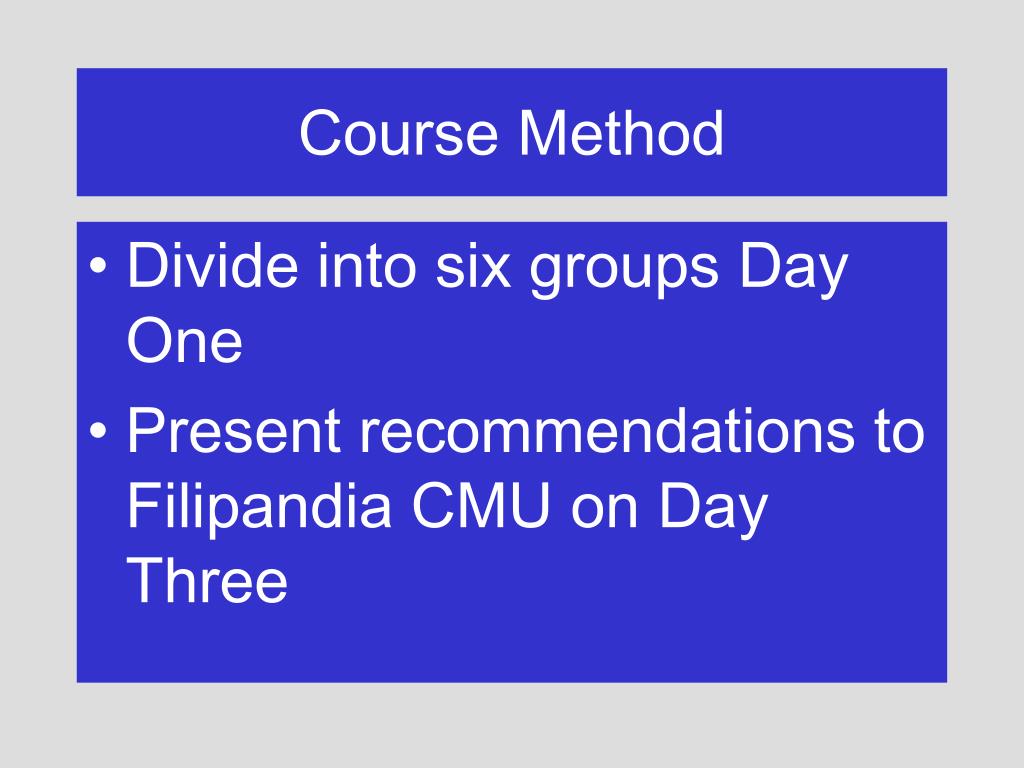 Course Method

• Divide into six groups Day One
• Present recommendations to Filipandia CMU on Day Three